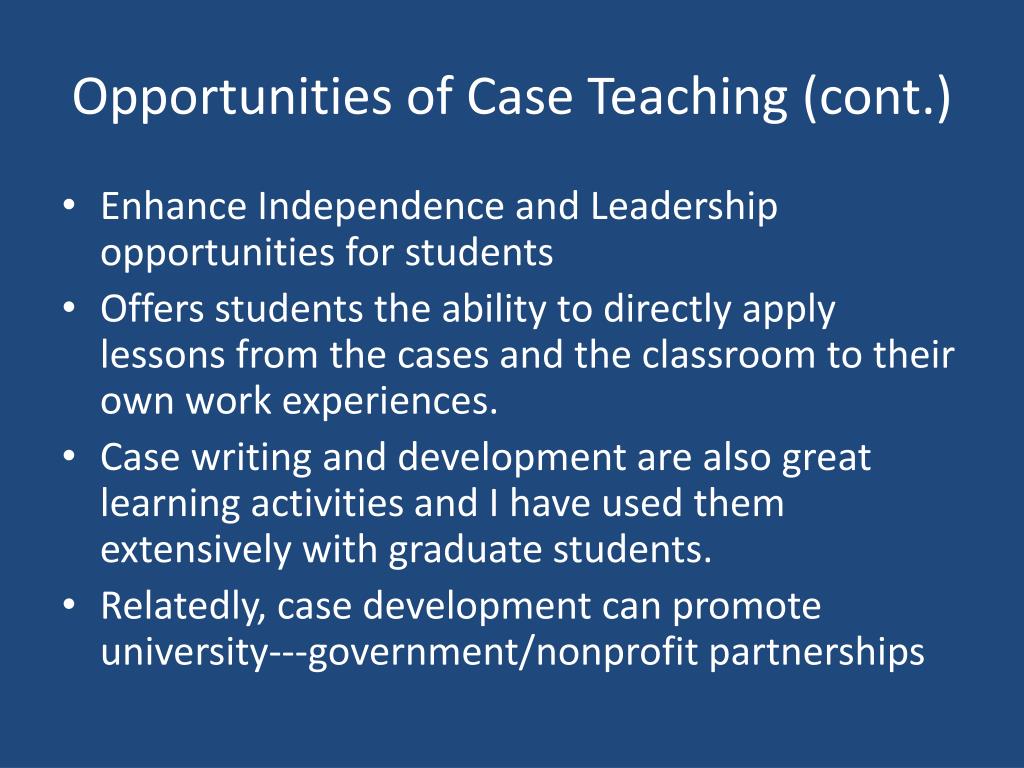 Opportunities of Case Teaching (cont.)

• Enhance Independence and Leadership opportunities for students
• Offers students the ability to directly apply lessons from the cases and the classroom to their own work experiences.
• Case writing and development are also great learning activities and I have used them extensively with graduate students.
• Relatedly, case development can promote university---government/nonprofit partnerships